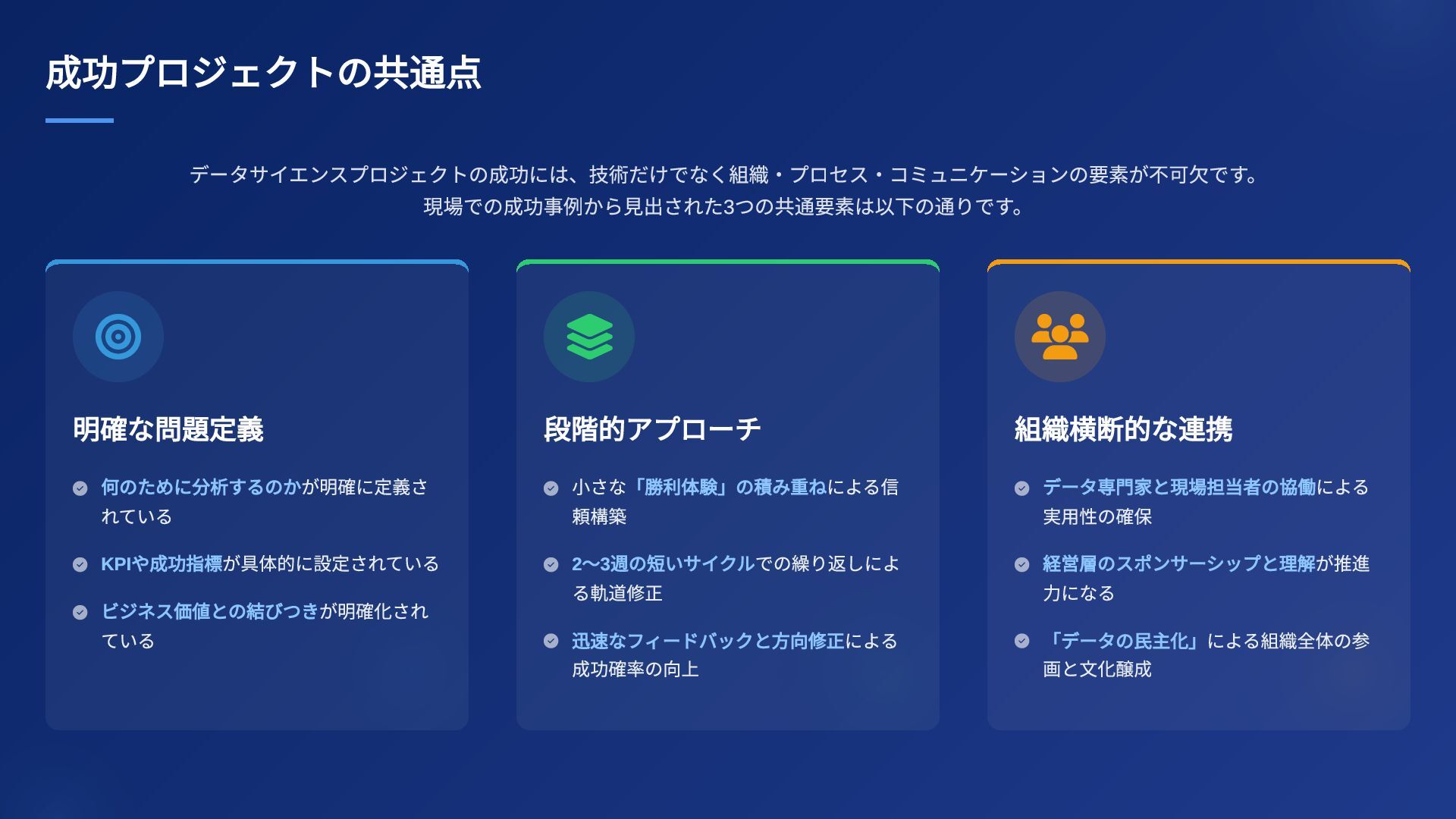 成功プロジェクトの共通点

データサイエンスプロジェクトの成功には、技術だけでなく組織・プロセス・コミュニケーションの要素が不可欠です。
現場での成功事例から見出された3つの共通要素は以下の通りです。

明確な問題定義

何のために分析するのかが明確に定義されている

KPIや成功指標が具体的に設定されている

ビジネス価値との結びつきが明確化されている

段階的アプローチ

小さな「勝利体験」の積み重ねによる信頼構築

2〜3週の短いサイクルでの繰り返しによる軌道修正

迅速なフィードバックと方向修正による成功確率の向上

組織横断的な連携

データ専門家と現場担当者の協働による実用性の確保

経営層のスポンサーシップと理解が推進力になる

「データの民主化」による組織全体の参画と文化醸成